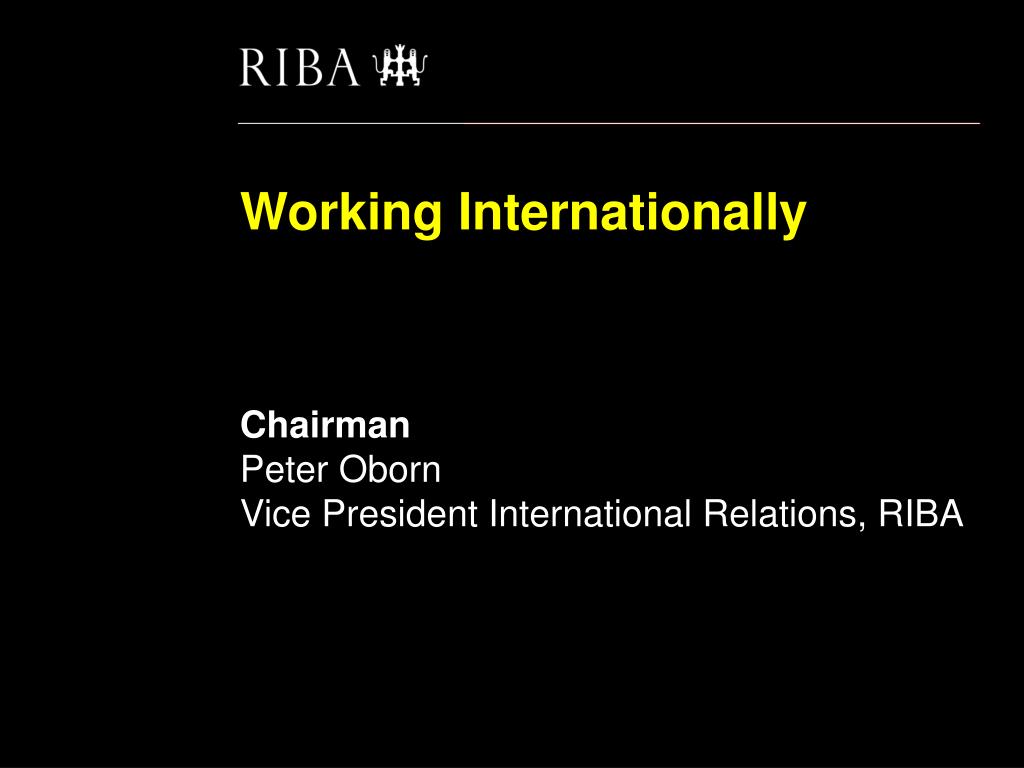 RIBA

Working Internationally

Chairman
Peter Oborn
Vice President International Relations, RIBA